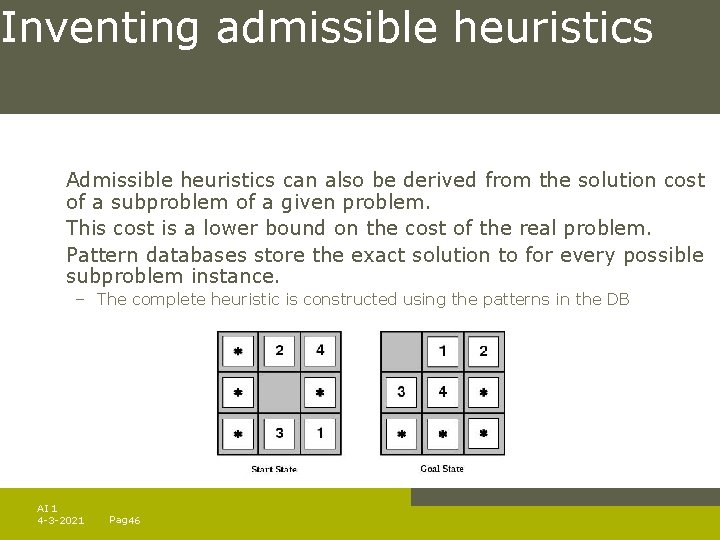 Inventing admissible heuristics

Admissible heuristics can also be derived from the solution cost of a subproblem of a given problem.

This cost is a lower bound on the cost of the real problem.

Pattern databases store the exact solution to for every possible subproblem instance.

– The complete heuristic is constructed using the patterns in the DB

| * | 2 | 4 |
|---|---|---|
| * |  | * |
| * | 3 | 1 |

Start State

|  | 1 | 2 |
|---|---|---|
| 3 | 4 | * |
| * | * | * |

Goal State

AI 1
4-3-2021 Pag46